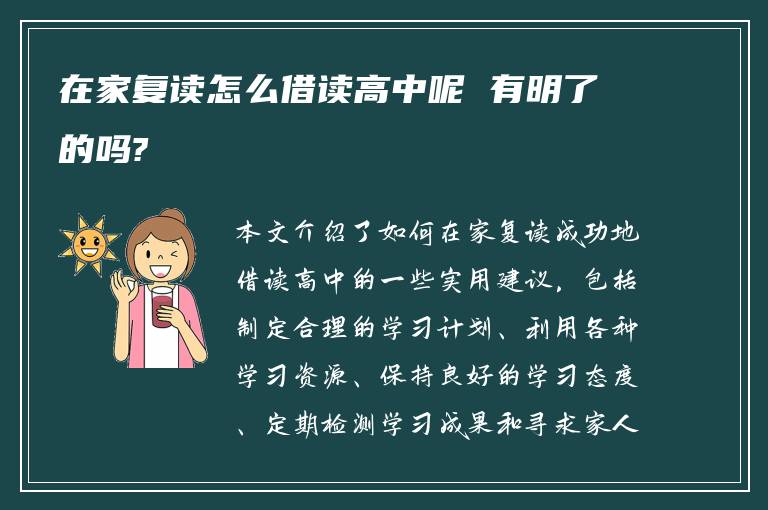 在家复读怎么借读高中呢 有明了的吗?

本文介绍了如何在家复读成功地借读高中的一些实用建议，包括制定合理的学习计划、利用各种学习资源、保持良好的学习态度、定期检测学习成果和寻求家人